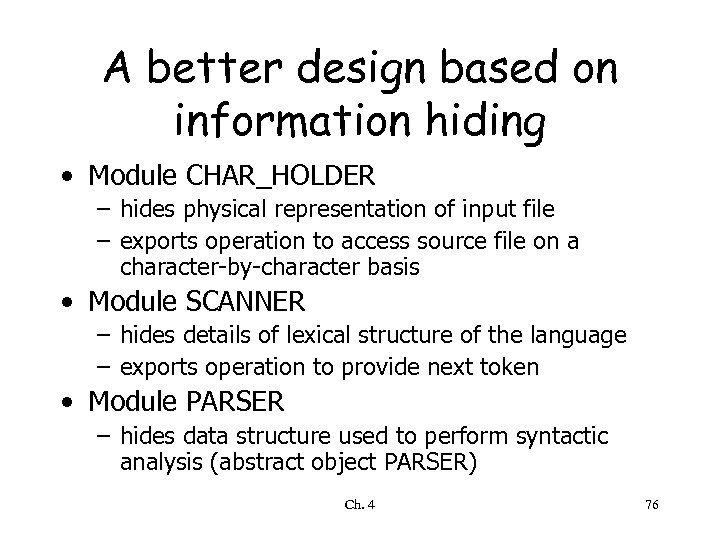 A better design based on information hiding

• Module CHAR_HOLDER
– hides physical representation of input file
– exports operation to access source file on a character-by-character basis
• Module SCANNER
– hides details of lexical structure of the language
– exports operation to provide next token
• Module PARSER
– hides data structure used to perform syntactic analysis (abstract object PARSER)

Ch. 4

76